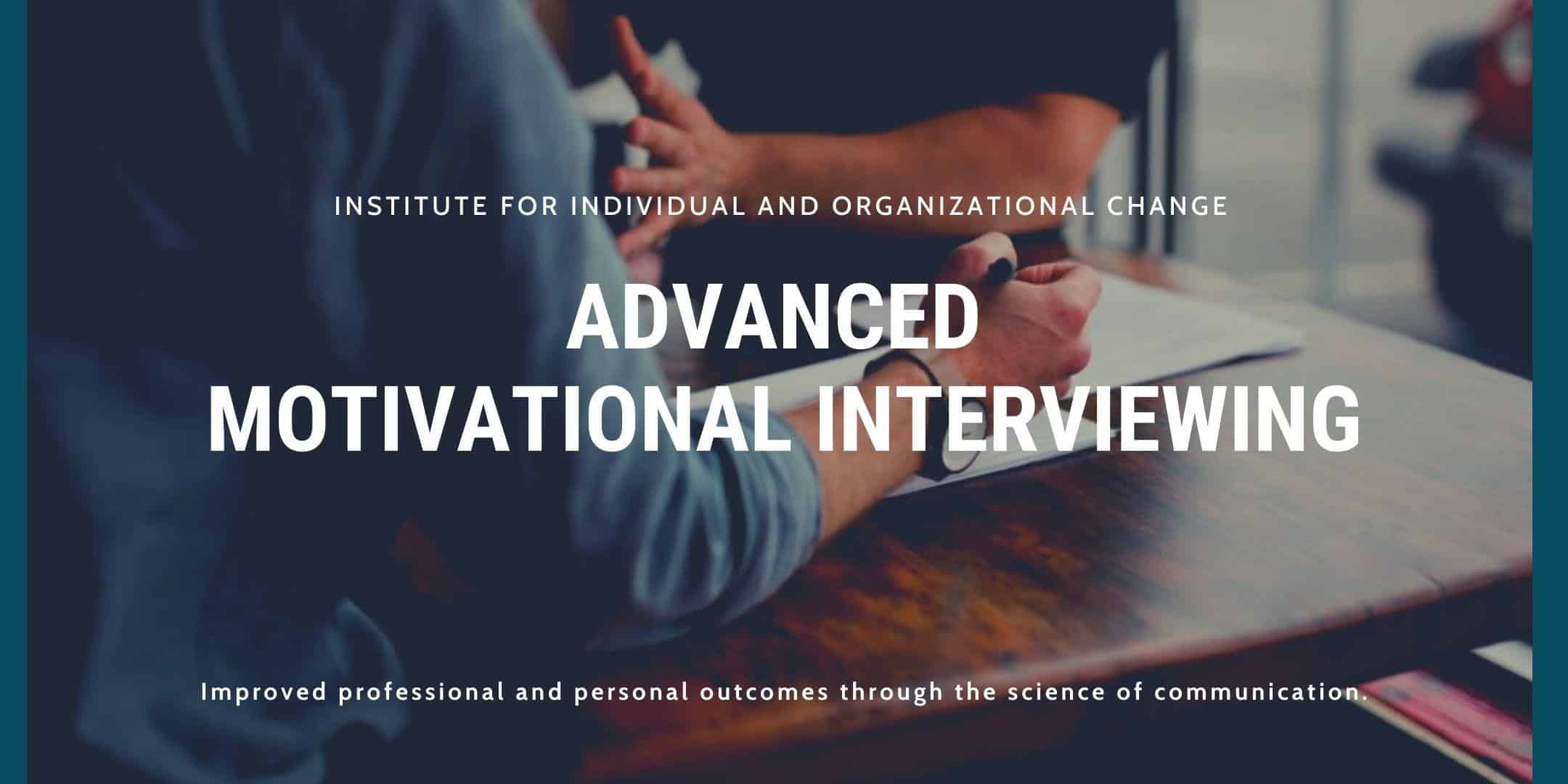 INSTITUTE FOR INDIVIDUAL AND ORGANIZATIONAL CHANGE

ADVANCED
MOTIVATIONAL INTERVIEWING

Improved professional and personal outcomes through the science of communication.